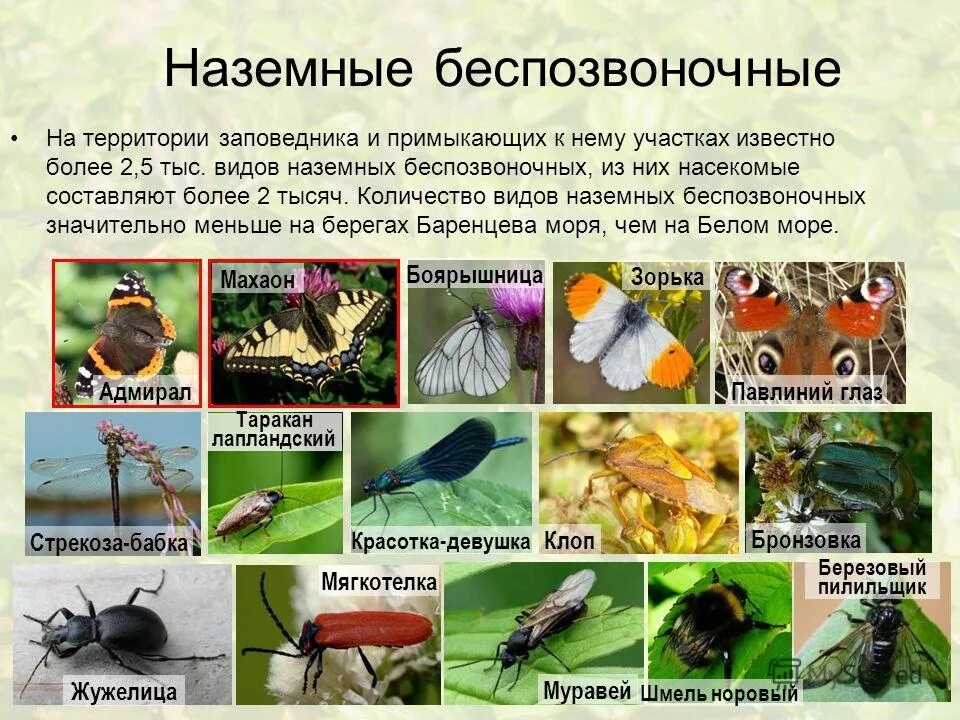 Наземные беспозвоночные

• На территории заповедника и примыкающих к нему участках известно более 2,5 тыс. видов наземных беспозвоночных, из них насекомые составляют более 2 тысяч. Количество видов наземных беспозвоночных значительно меньше на берегах Баренцева моря, чем на Белом море.

Адмирал

Махаон

Боярышница

Зорька

Павлиний глаз

Стрекоза-бабка

Таракан лапландский

Красотка-девушка

Клоп

Бронзовка

Жужелица

Мягкотелка

Муравей

Шмель норовый

Березовый пилильщик

MyShared